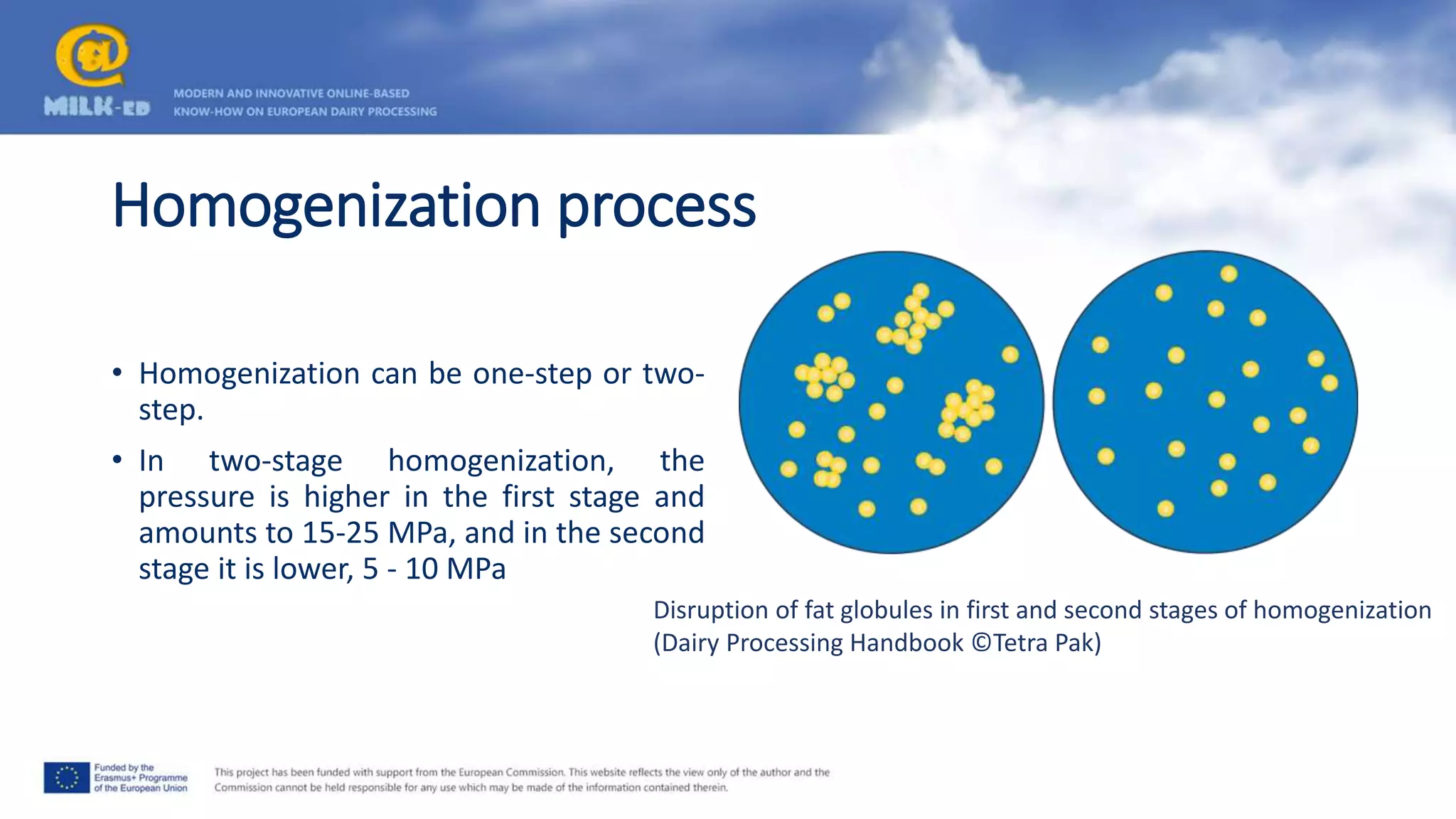 MILK-ED

MODERN AND INNOVATIVE ONLINE-BASED KNOW-HOW ON EUROPEAN DAIRY PROCESSING

Homogenization process

• Homogenization can be one-step or two-step.

• In two-stage homogenization, the pressure is higher in the first stage and amounts to 15-25 MPa, and in the second stage it is lower, 5 - 10 MPa

Disruption of fat globules in first and second stages of homogenization (Dairy Processing Handbook ©Tetra Pak)

Funded by the Erasmus+ Programme of the European Union

This project has been funded with support from the European Commission. This website reflects the view only of the author and the Commission cannot be held responsible for any use which may be made of the information contained therein.